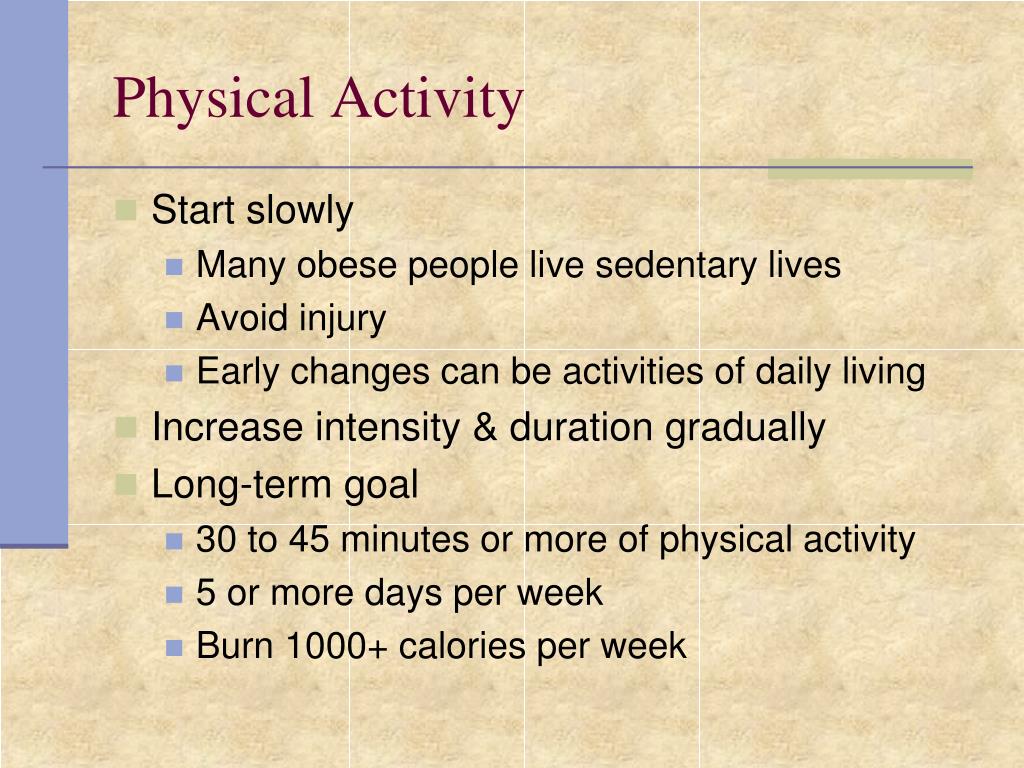 Physical Activity

Start slowly
Many obese people live sedentary lives
Avoid injury
Early changes can be activities of daily living
Increase intensity & duration gradually
Long-term goal
30 to 45 minutes or more of physical activity
5 or more days per week
Burn 1000+ calories per week